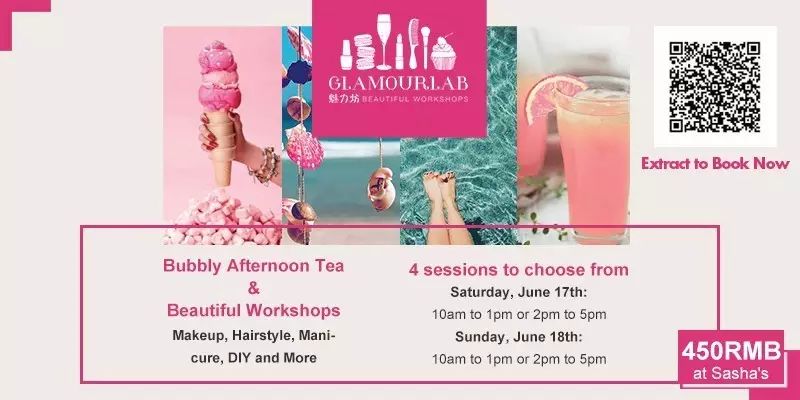 GLAMOURLAB
魅力坊 BEAUTIFUL WORKSHOPS

Extract to Book Now

Bubbly Afternoon Tea
&
Beautiful Workshops
Makeup, Hairstyle, Manicure, DIY and More

4 sessions to choose from
Saturday, June 17th:
10am to 1pm or 2pm to 5pm
Sunday, June 18th:
10am to 1pm or 2pm to 5pm

450RMB
at Sasha's